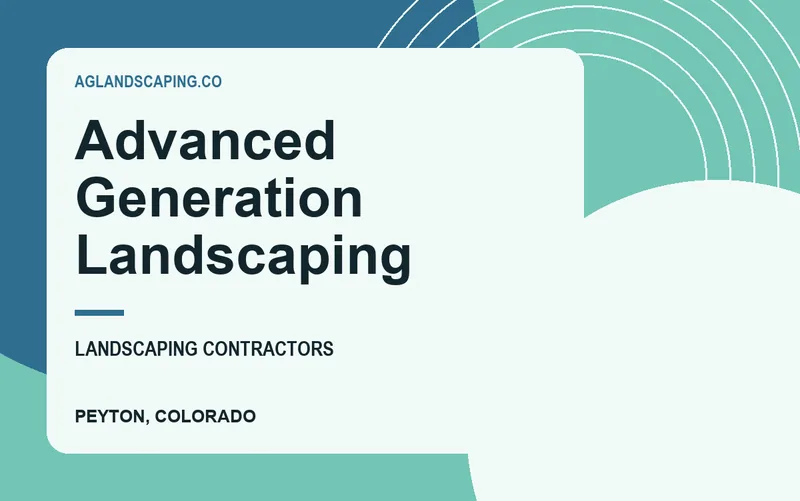 AGLANDSCAPING.CO

Advanced Generation Landscaping

LANDSCAPING CONTRACTORS

PEYTON, COLORADO